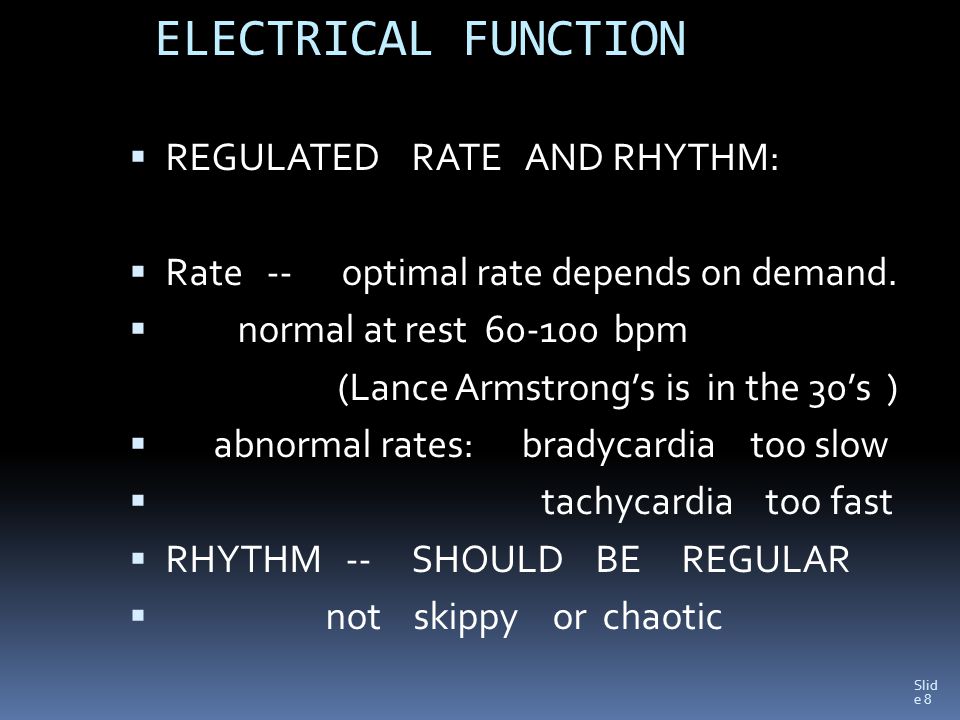 ELECTRICAL FUNCTION

▪ REGULATED RATE AND RHYTHM:

▪ Rate -- optimal rate depends on demand.
▪ normal at rest 60-100 bpm
(Lance Armstrong's is in the 30's )
▪ abnormal rates: bradycardia too slow
▪ tachycardia too fast
▪ RHYTHM -- SHOULD BE REGULAR
▪ not skippy or chaotic

Slide 8